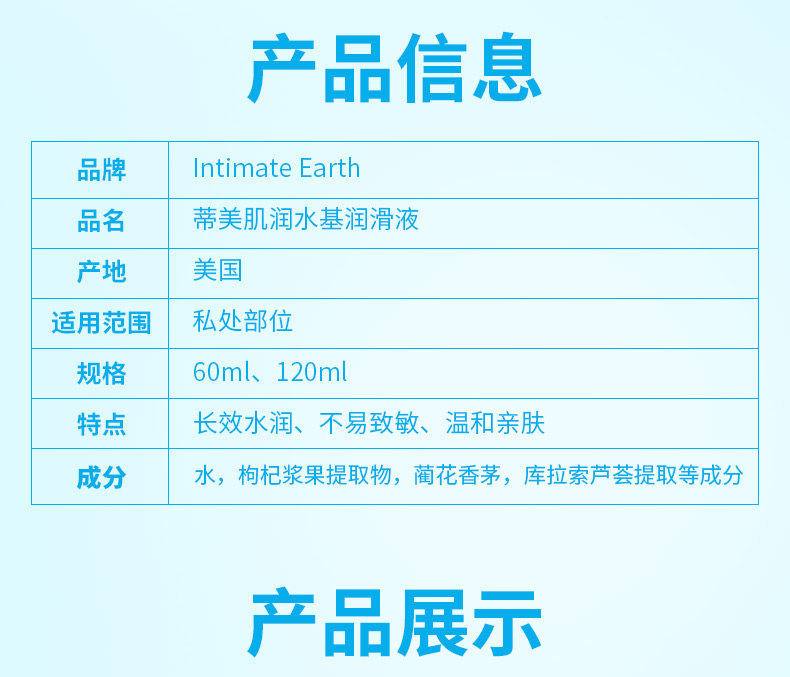 产品信息

| 品牌 | Intimate Earth |
|---|---|
| 品名 | 蒂美肌润水基润滑液 |
| 产地 | 美国 |
| 适用范围 | 私处部位 |
| 规格 | 60ml、120ml |
| 特点 | 长效水润、不易致敏、温和亲肤 |
| 成分 | 水，枸杞浆果提取物，蔺花香茅，库拉索芦荟提取等成分 |

产品展示